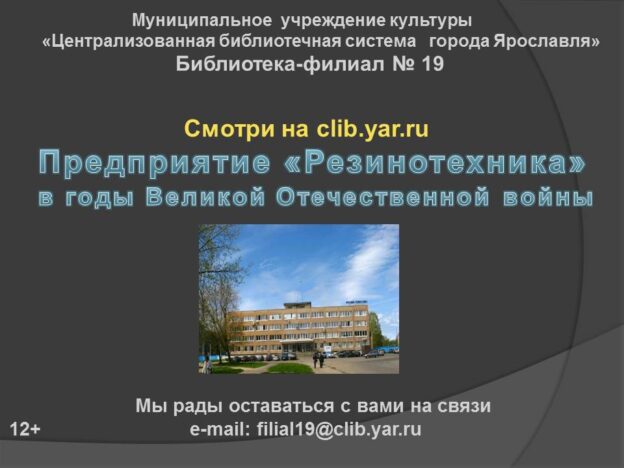 Муниципальное учреждение культуры
«Централизованная библиотечная система города Ярославля»
Библиотека-филиал № 19

Смотри на clib.yar.ru

Предприятие «Резинотехника»
в годы Великой Отечественной войны

Мы рады оставаться с вами на связи
e-mail: filial19@clib.yar.ru

12+